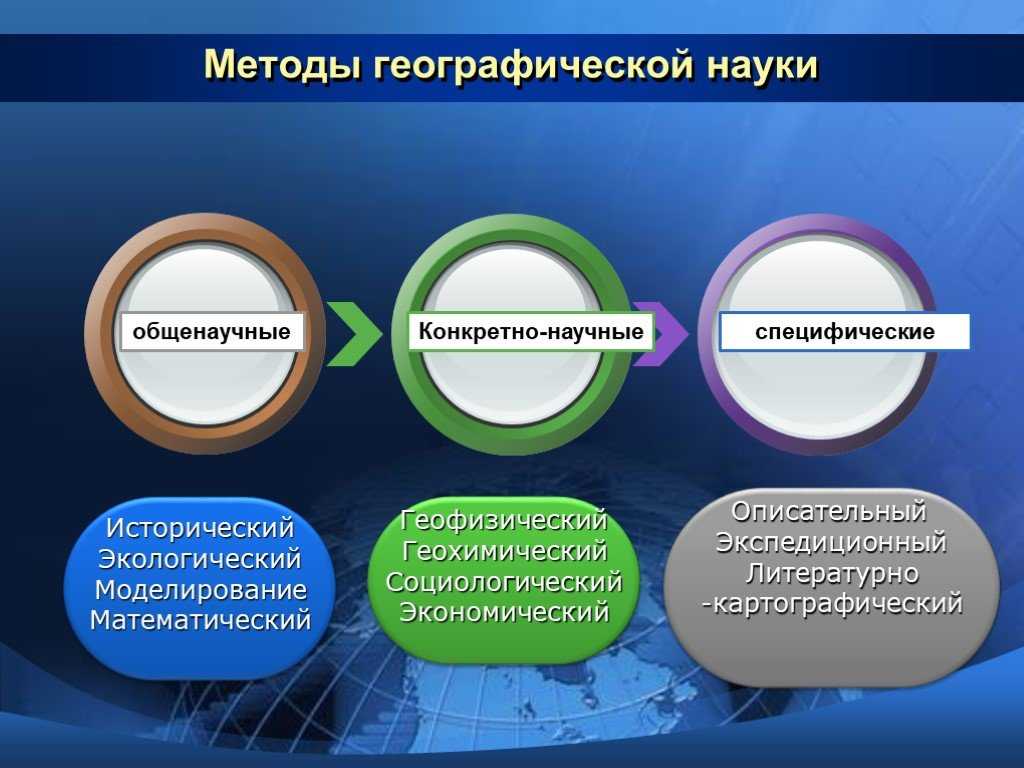 Методы географической науки

общенаучные

Конкретно-научные

специфические

Исторический
Экологический
Моделирование
Математический

Геофизический
Геохимический
Социологический
Экономический

Описательный
Экспедиционный
Литературно
-картографический